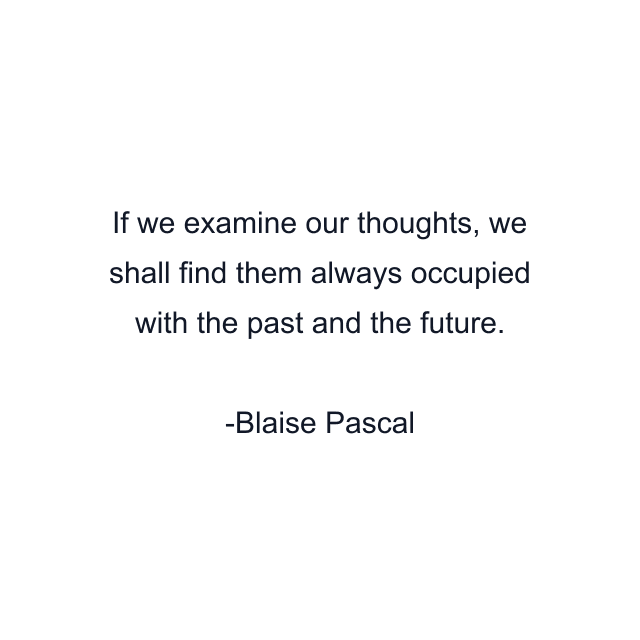 If we examine our thoughts, we shall find them always occupied with the past and the future.

-Blaise Pascal